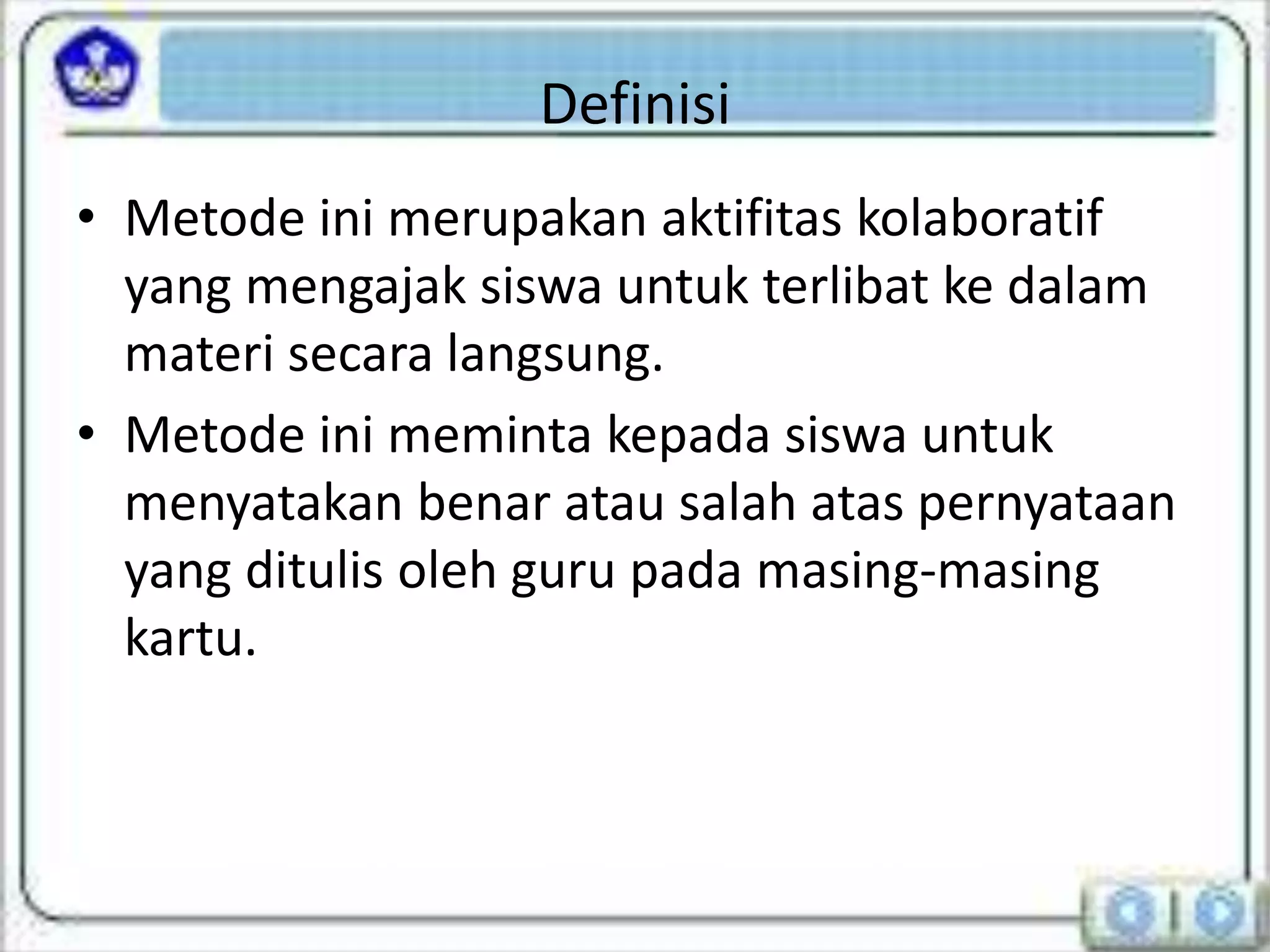 Definisi

• Metode ini merupakan aktifitas kolaboratif yang mengajak siswa untuk terlibat ke dalam materi secara langsung.

• Metode ini meminta kepada siswa untuk menyatakan benar atau salah atas pernyataan yang ditulis oleh guru pada masing-masing kartu.